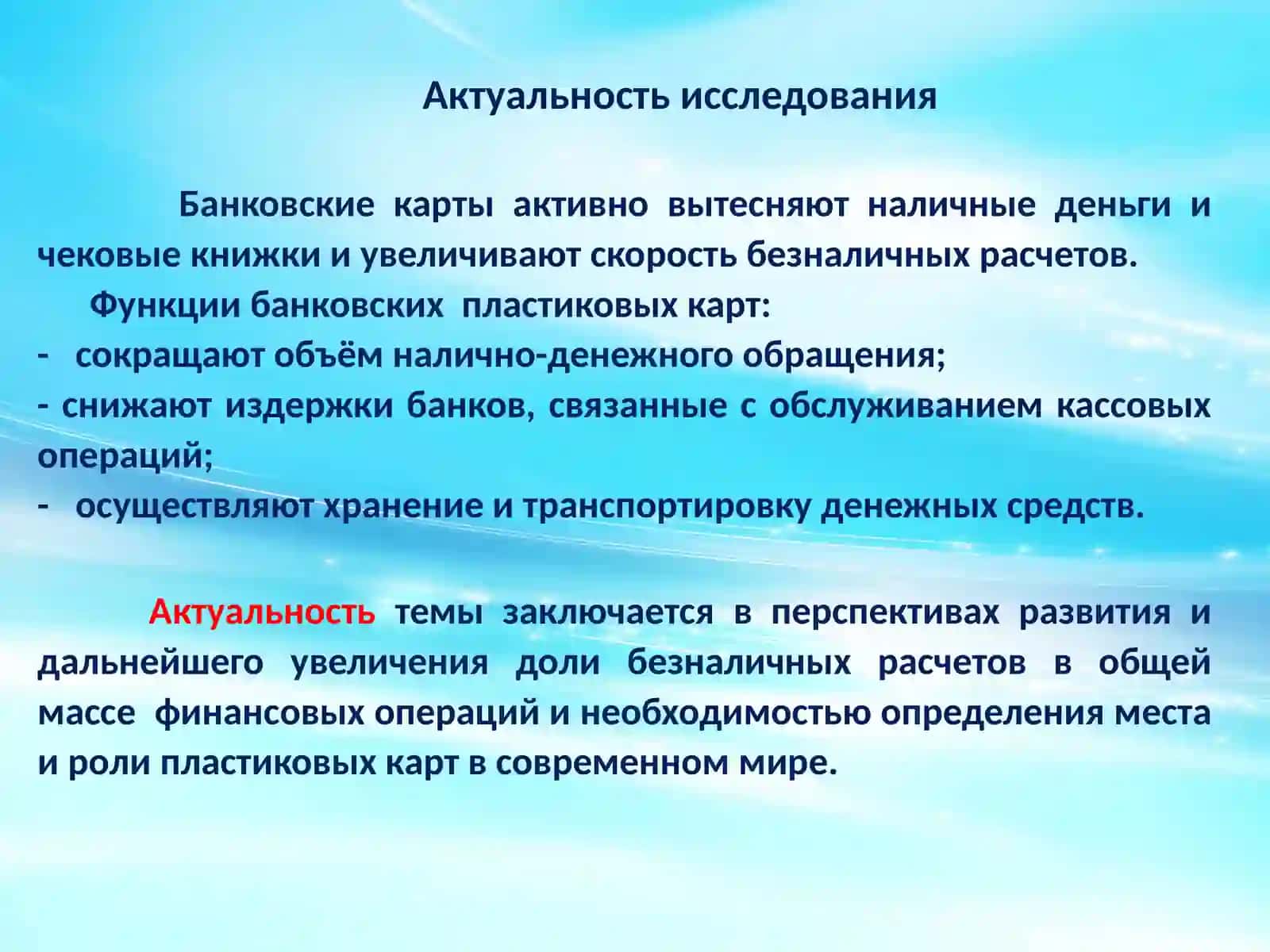 Актуальность исследования

Банковские карты активно вытесняют наличные деньги и чековые книжки и увеличивают скорость безналичных расчетов.

Функции банковских пластиковых карт:
- сокращают объём налично-денежного обращения;
- снижают издержки банков, связанные с обслуживанием кассовых операций;
- осуществляют хранение и транспортировку денежных средств.

Актуальность темы заключается в перспективах развития и дальнейшего увеличения доли безналичных расчетов в общей массе финансовых операций и необходимостью определения места и роли пластиковых карт в современном мире.